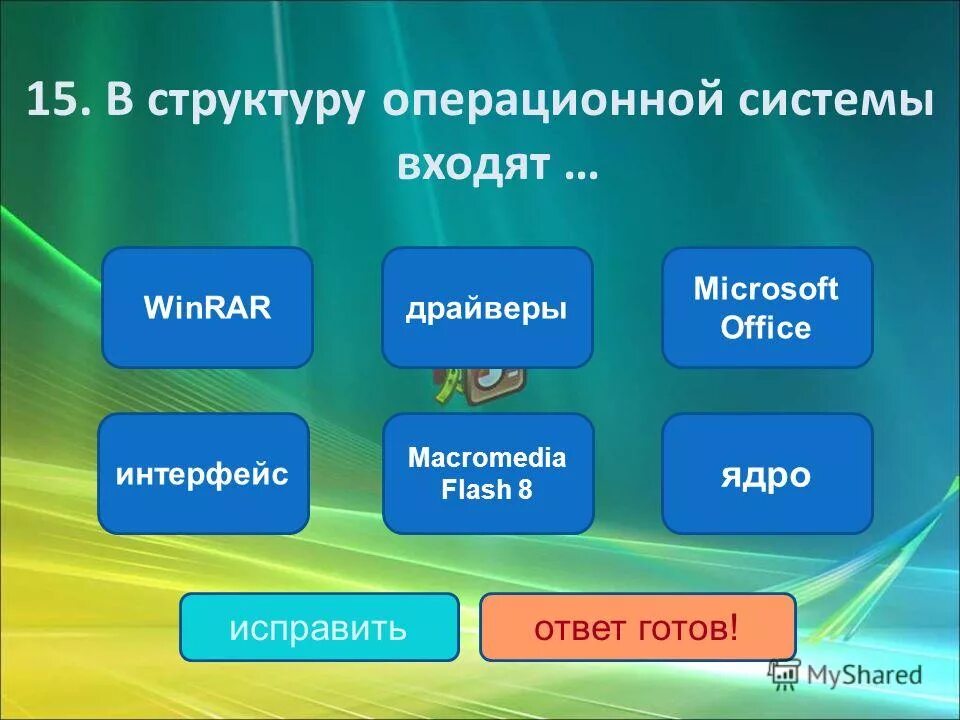 15. В структуру операционной системы входят …

WinRAR

драйверы

Microsoft Office

интерфейс

Macromedia Flash 8

ядро

исправить

ответ готов!

MyShared